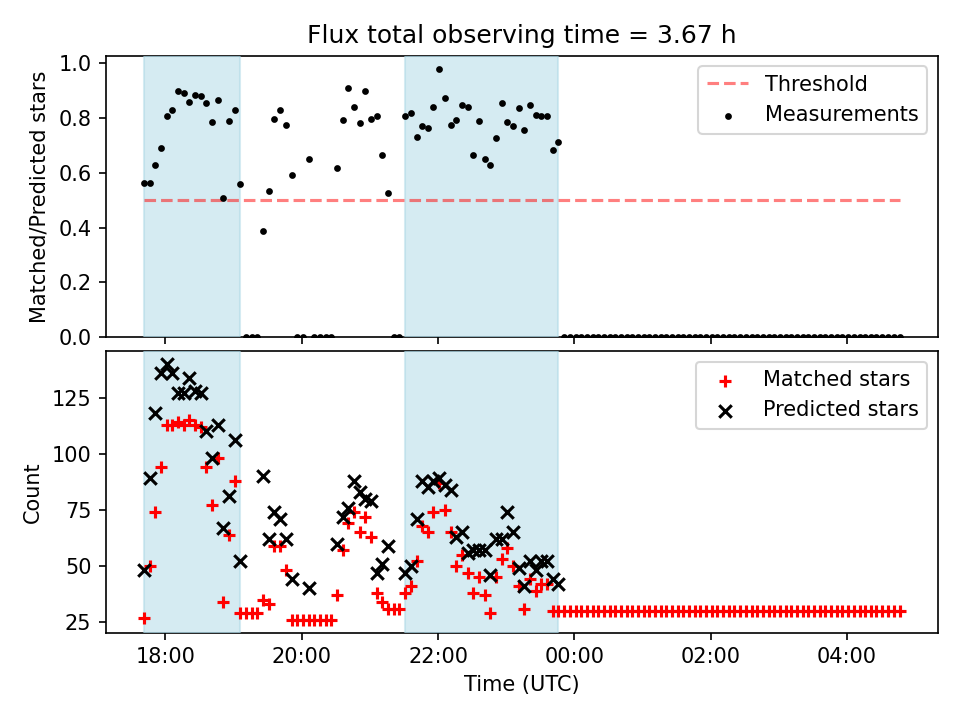 Flux total observing time = 3.67 h

Matched/Predicted stars

1.0
0.8
0.6
0.4
0.2
0.0

Threshold
Measurements

Count

125
100
75
50
25

Matched stars
Predicted stars

18:00
20:00
22:00
00:00
02:00
04:00

Time (UTC)